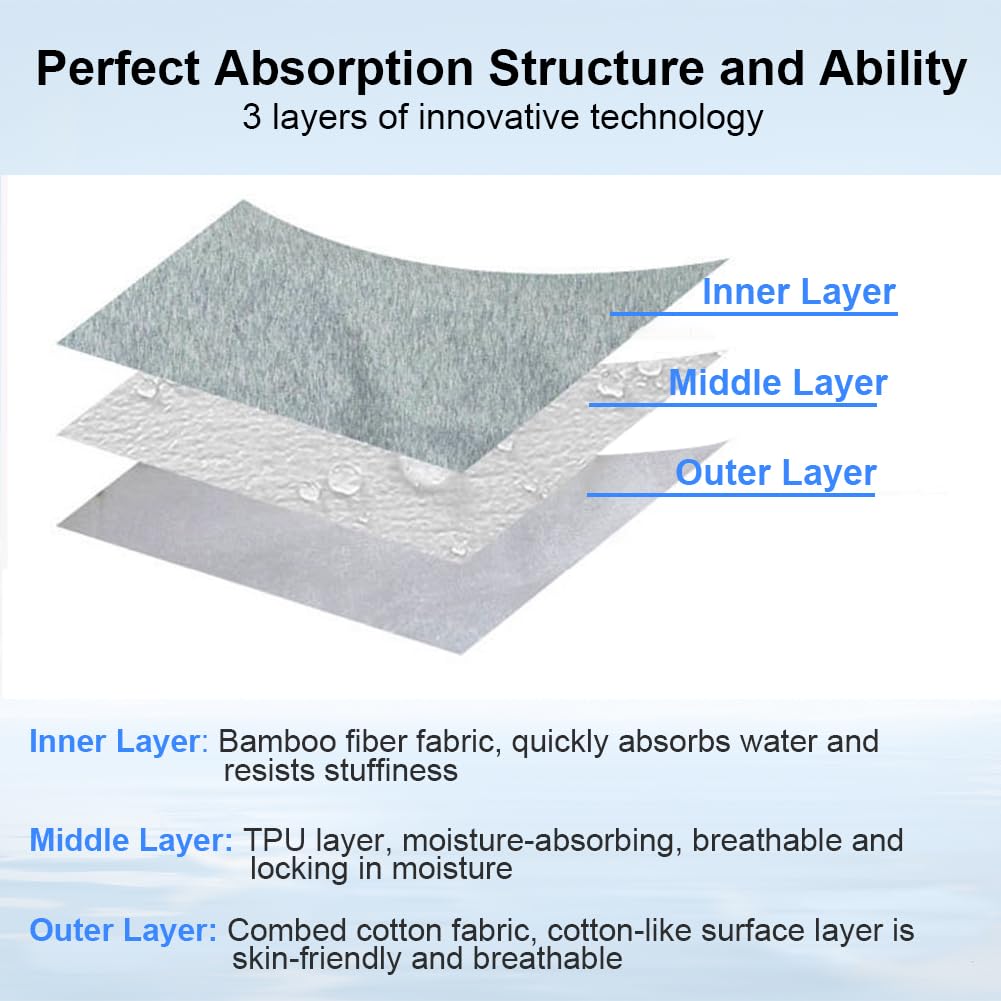 Perfect Absorption Structure and Ability
3 layers of innovative technology

Inner Layer

Middle Layer

Outer Layer

Inner Layer: Bamboo fiber fabric, quickly absorbs water and resists stuffiness

Middle Layer: TPU layer, moisture-absorbing, breathable and locking in moisture

Outer Layer: Combed cotton fabric, cotton-like surface layer is skin-friendly and breathable